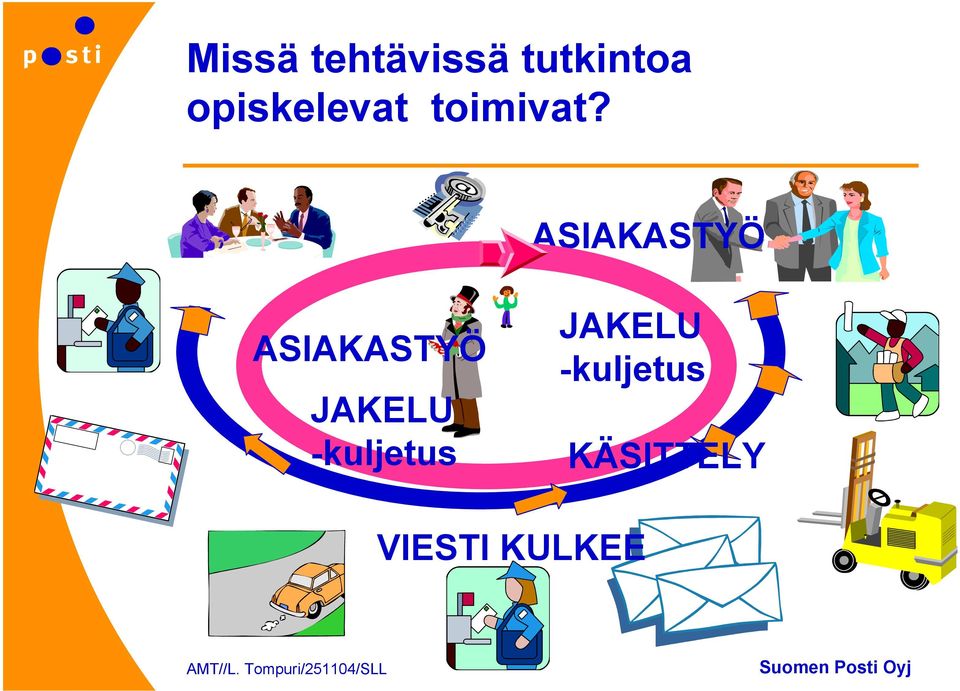 posti

Missä tehtävissä tutkintoa opiskelevat toimivat?

ASIAKASTYÖ

ASIAKASTYÖ

JAKELU -kuljetus

JAKELU -kuljetus

KÄSITTELY

VIESTI KULKEE

AMT//L. Tompuri/251104/SLL

Suomen Posti Oyj